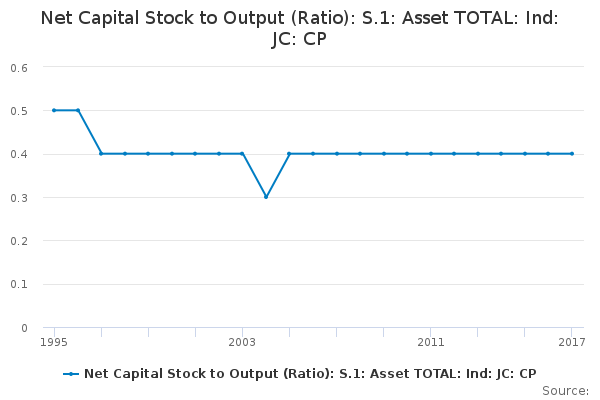 Net Capital Stock to Output (Ratio): S.1: Asset TOTAL: Ind: JC: CP

0.6
0.5
0.4
0.3
0.2
0.1
0

1995
2003
2011
2017

Net Capital Stock to Output (Ratio): S.1: Asset TOTAL: Ind: JC: CP

Source: